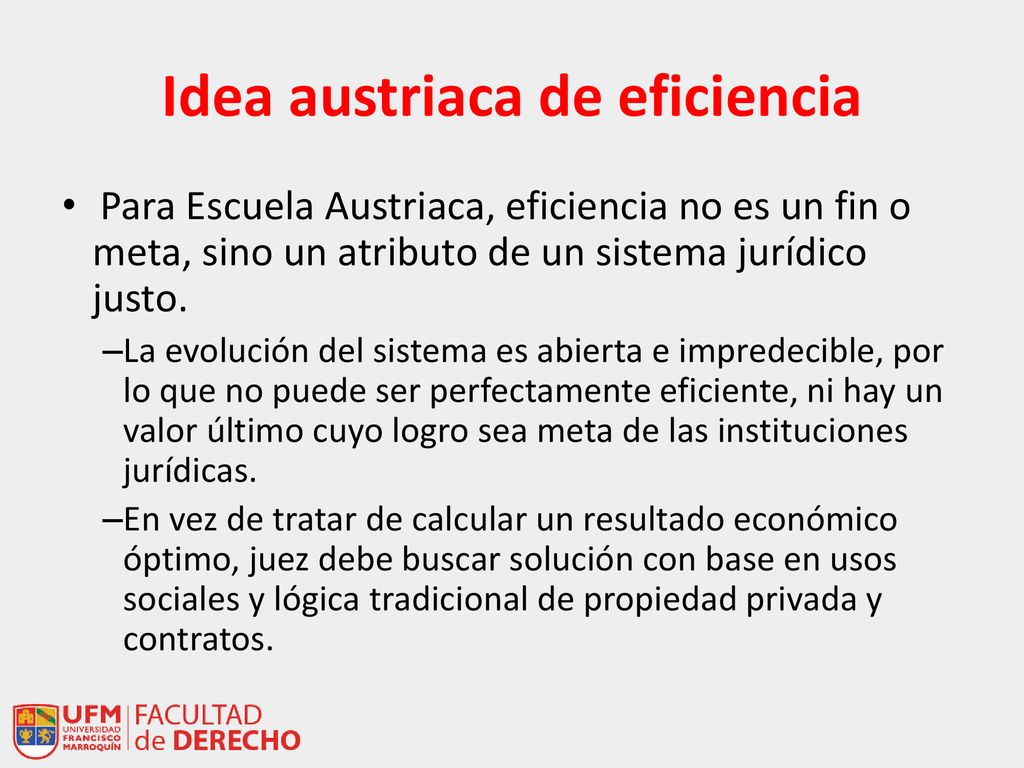 Idea austriaca de eficiencia

• Para Escuela Austriaca, eficiencia no es un fin o meta, sino un atributo de un sistema jurídico justo.

–La evolución del sistema es abierta e impredecible, por lo que no puede ser perfectamente eficiente, ni hay un valor último cuyo logro sea meta de las instituciones jurídicas.

–En vez de tratar de calcular un resultado económico óptimo, juez debe buscar solución con base en usos sociales y lógica tradicional de propiedad privada y contratos.

UFM UNIVERSIDAD FRANCISCO MARROQUÍN FACULTAD de DERECHO